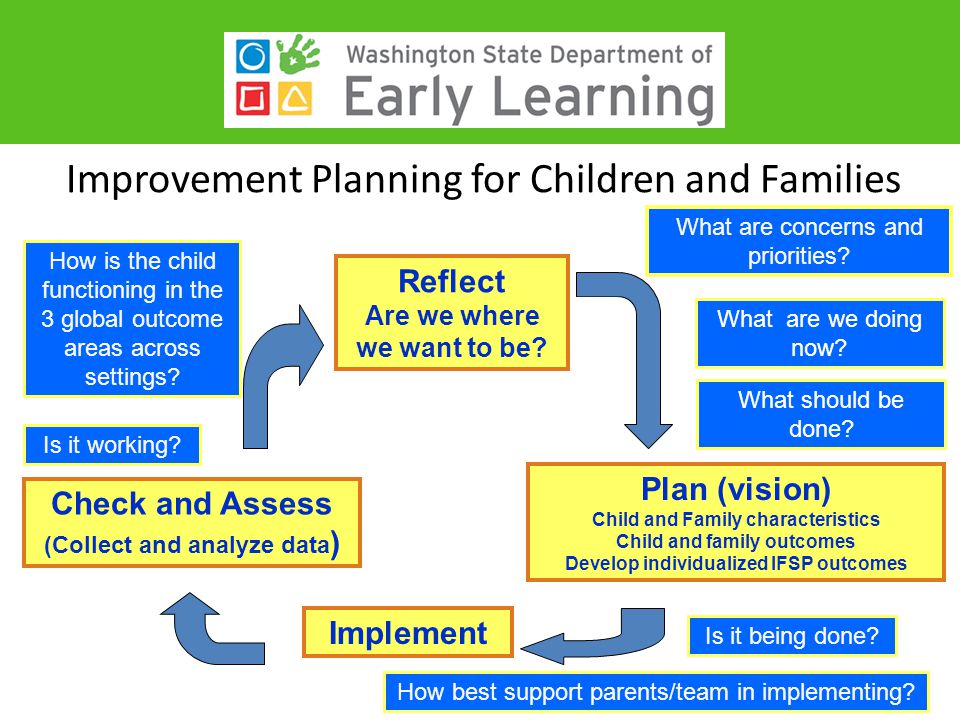 Washington State Department of
Early Learning

Improvement Planning for Children and Families

How is the child functioning in the 3 global outcome areas across settings?

Reflect
Are we where we want to be?

What are concerns and priorities?

What are we doing now?

What should be done?

Is it working?

Check and Assess
(Collect and analyze data)

Plan (vision)
Child and Family characteristics
Child and family outcomes
Develop individualized IFSP outcomes

Implement

Is it being done?

How best support parents/team in implementing?